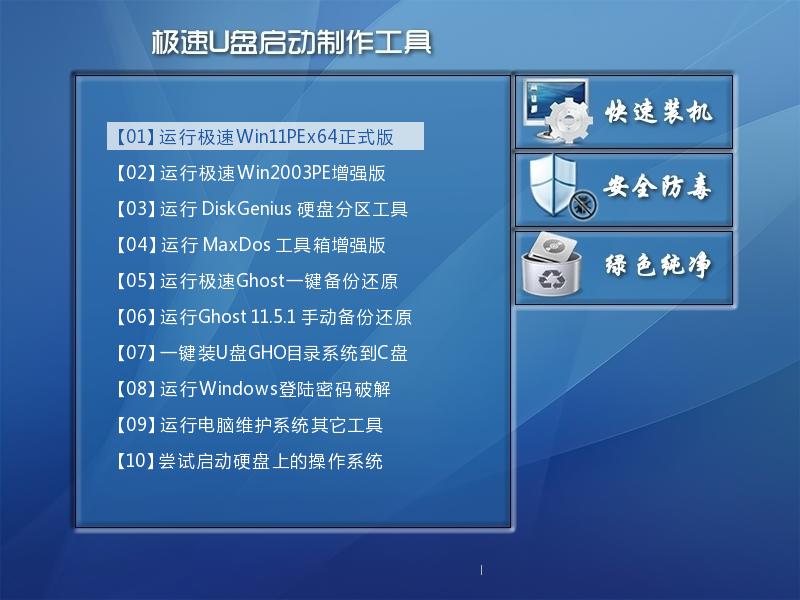 极速U盘启动制作工具

【01】运行极速Win11PEx64正式版
【02】运行极速Win2003PE增强版
【03】运行 DiskGenius 硬盘分区工具
【04】运行 MaxDos 工具箱增强版
【05】运行极速Ghost一键备份还原
【06】运行Ghost 11.5.1 手动备份还原
【07】一键装U盘GHO目录系统到C盘
【08】运行Windows登陆密码破解
【09】运行电脑维护系统其它工具
【10】尝试启动硬盘上的操作系统

快速装机

安全防毒

绿色纯净